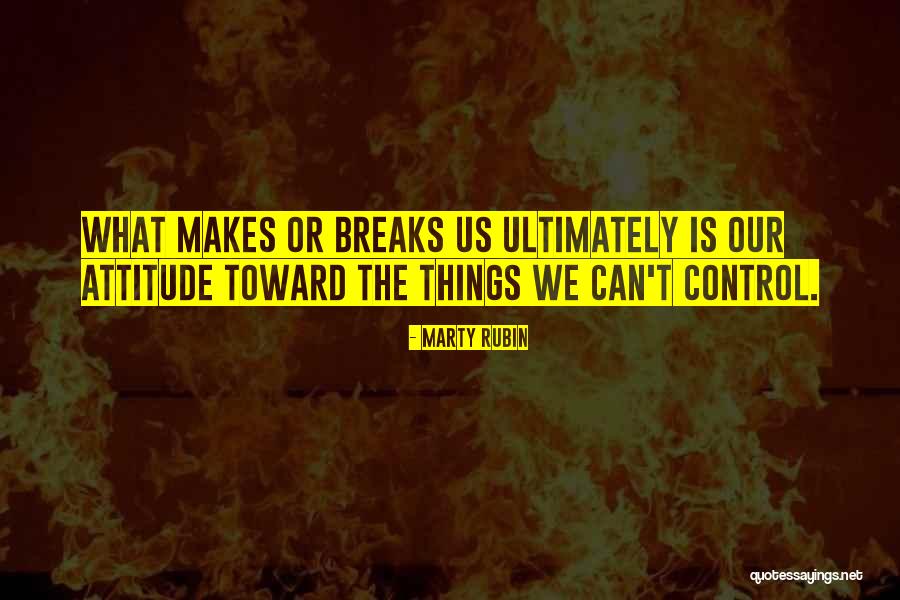 WHAT MAKES OR BREAKS US ULTIMATELY IS OUR ATTITUDE TOWARD THE THINGS WE CAN'T CONTROL.

- MARTY RUBIN

quotessayings.net